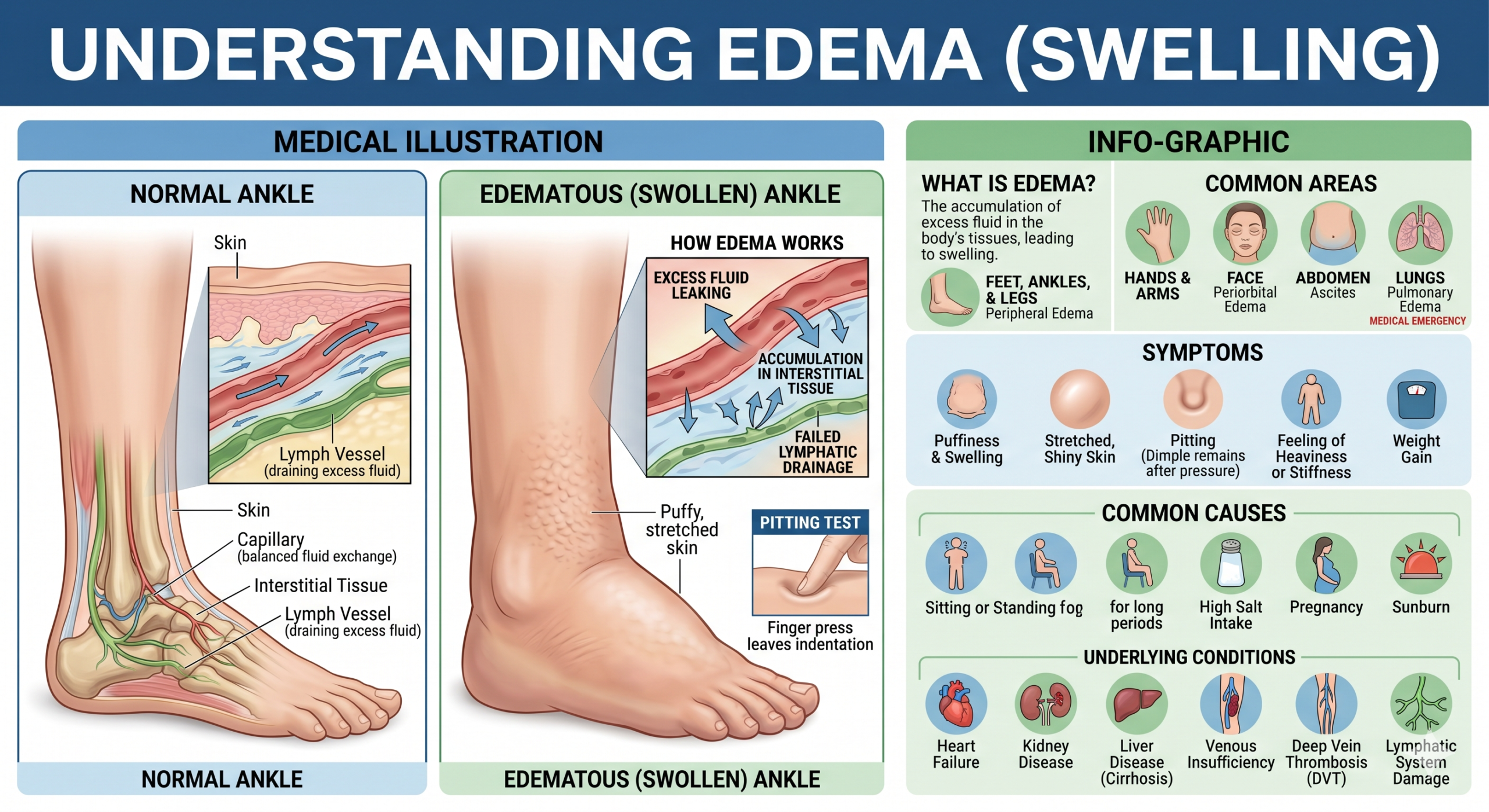 UNDERSTANDING EDEMA (SWELLING)

MEDICAL ILLUSTRATION

NORMAL ANKLE

Skin

Lymph Vessel (draining excess fluid)

Skin

Capillary (balanced fluid exchange)

Interstitial Tissue

Lymph Vessel (draining excess fluid)

NORMAL ANKLE

EDEMATOUS (SWOLLEN) ANKLE

HOW EDEMA WORKS

EXCESS FLUID LEAKING

ACCUMULATION IN INTERSTITIAL TISSUE

FAILED LYMPHATIC DRAINAGE

Puffy, stretched skin

PITTING TEST

Finger press leaves indentation

EDEMATOUS (SWOLLEN) ANKLE

INFO-GRAPHIC

WHAT IS EDEMA?

The accumulation of excess fluid in the body's tissues, leading to swelling.

FEET, ANKLES, & LEGS
Peripheral Edema

COMMON AREAS

HANDS & ARMS

FACE
Periorbital Edema

ABDOMEN
Ascites

LUNGS
Pulmonary Edema
MEDICAL EMERGENCY

SYMPTOMS

Puffiness & Swelling

Stretched, Shiny Skin

Pitting (Dimple remains after pressure)

Feeling of Heaviness or Stiffness

Weight Gain

COMMON CAUSES

Sitting or Standing fog

for long periods

High Salt Intake

Pregnancy

Sunburn

UNDERLYING CONDITIONS

Heart Failure

Kidney Disease

Liver Disease (Cirrhosis)

Venous Insufficiency

Deep Vein Thrombosis (DVT)

Lymphatic System Damage